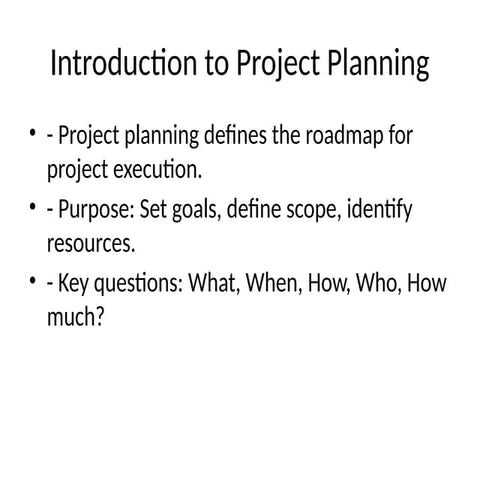 Introduction to Project Planning

• - Project planning defines the roadmap for project execution.
• - Purpose: Set goals, define scope, identify resources.
• - Key questions: What, When, How, Who, How much?